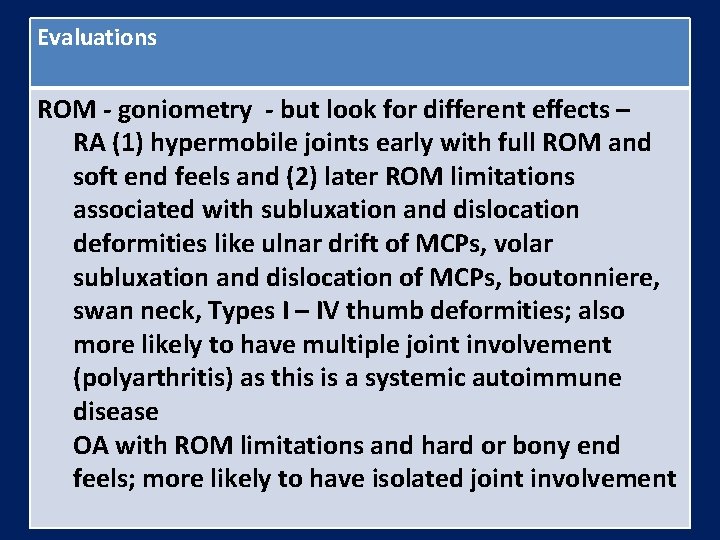 Evaluations

ROM - goniometry - but look for different effects – RA (1) hypermobile joints early with full ROM and soft end feels and (2) later ROM limitations associated with subluxation and dislocation deformities like ulnar drift of MCPs, volar subluxation and dislocation of MCPs, boutonniere, swan neck, Types I – IV thumb deformities; also more likely to have multiple joint involvement (polyarthritis) as this is a systemic autoimmune disease

OA with ROM limitations and hard or bony end feels; more likely to have isolated joint involvement